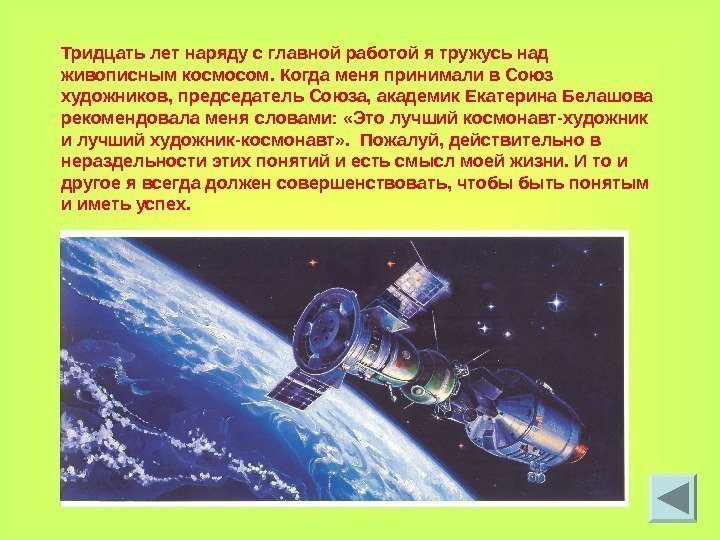 Тридцать лет наряду с главной работой я тружусь над живописным космосом. Когда меня принимали в Союз художников, председатель Союза, академик Екатерина Белашова рекомендовала меня словами: «Это лучший космонавт-художник и лучший художник-космонавт». Пожалуй, действительно в нераздельности этих понятий и есть смысл моей жизни. И то и другое я всегда должен совершенствовать, чтобы быть понятым и иметь успех.